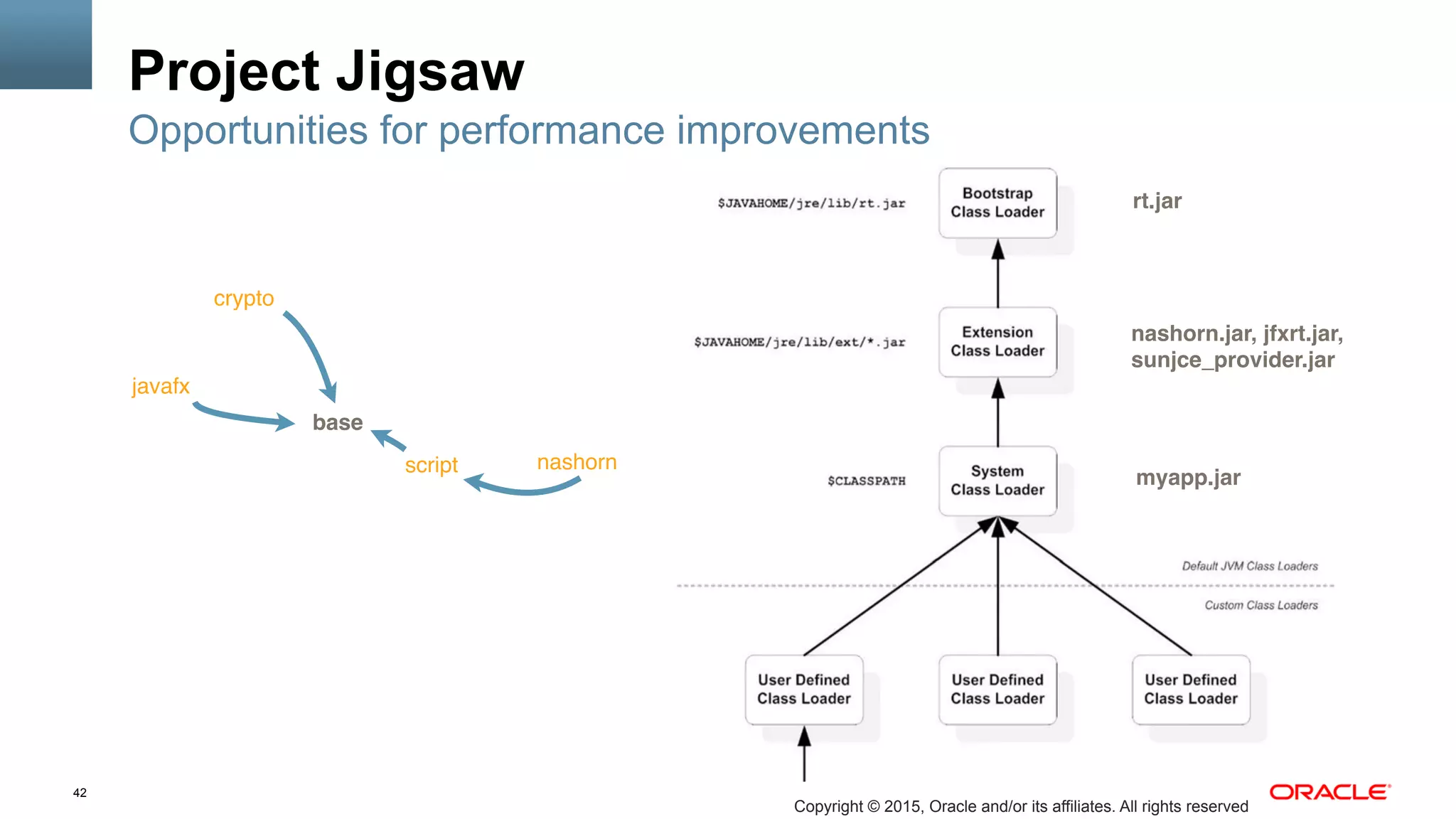 Project Jigsaw
Opportunities for performance improvements

crypto
javafx
base
script
nashorn

$JAVAHOME/jre/lib/rt.jar
Bootstrap Class Loader
rt.jar

$JAVAHOME/jre/lib/ext/*.jar
Extension Class Loader
nashorn.jar, jfxrt.jar, sunjce_provider.jar

$CLASSPATH
System Class Loader
myapp.jar

Default JVM Class Loaders
Custom Class Loaders

User Defined Class Loader
User Defined Class Loader
User Defined Class Loader

42
Copyright © 2015, Oracle and/or its affiliates. All rights reserved
ORACLE